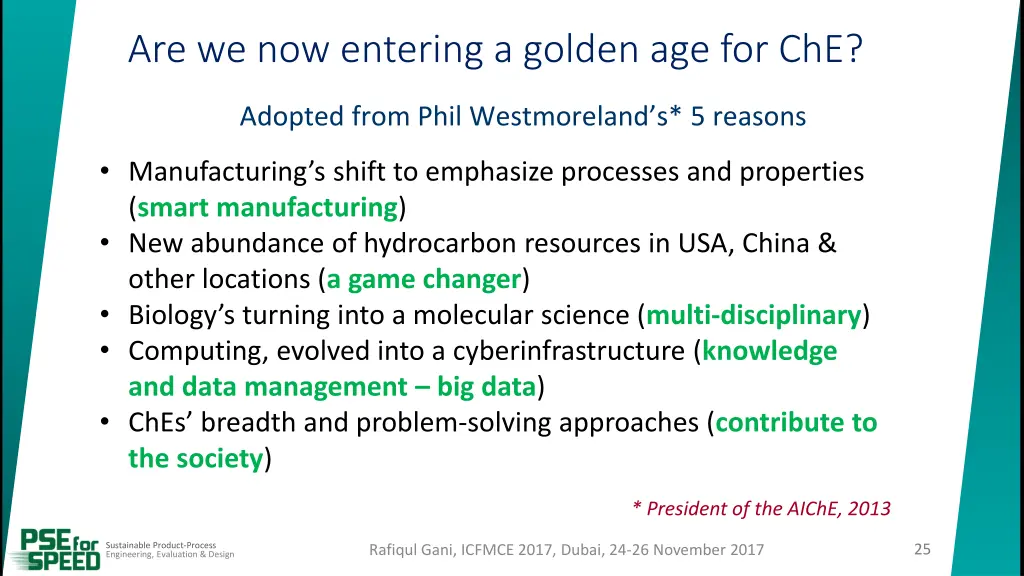 Are we now entering a golden age for ChE?

Adopted from Phil Westmoreland's* 5 reasons

• Manufacturing's shift to emphasize processes and properties (smart manufacturing)
• New abundance of hydrocarbon resources in USA, China & other locations (a game changer)
• Biology's turning into a molecular science (multi-disciplinary)
• Computing, evolved into a cyberinfrastructure (knowledge and data management – big data)
• ChEs' breadth and problem-solving approaches (contribute to the society)

* President of the AIChE, 2013

PSE for SPEED Sustainable Product-Process Engineering, Evaluation & Design

Rafiqul Gani, ICFMCE 2017, Dubai, 24-26 November 2017

25